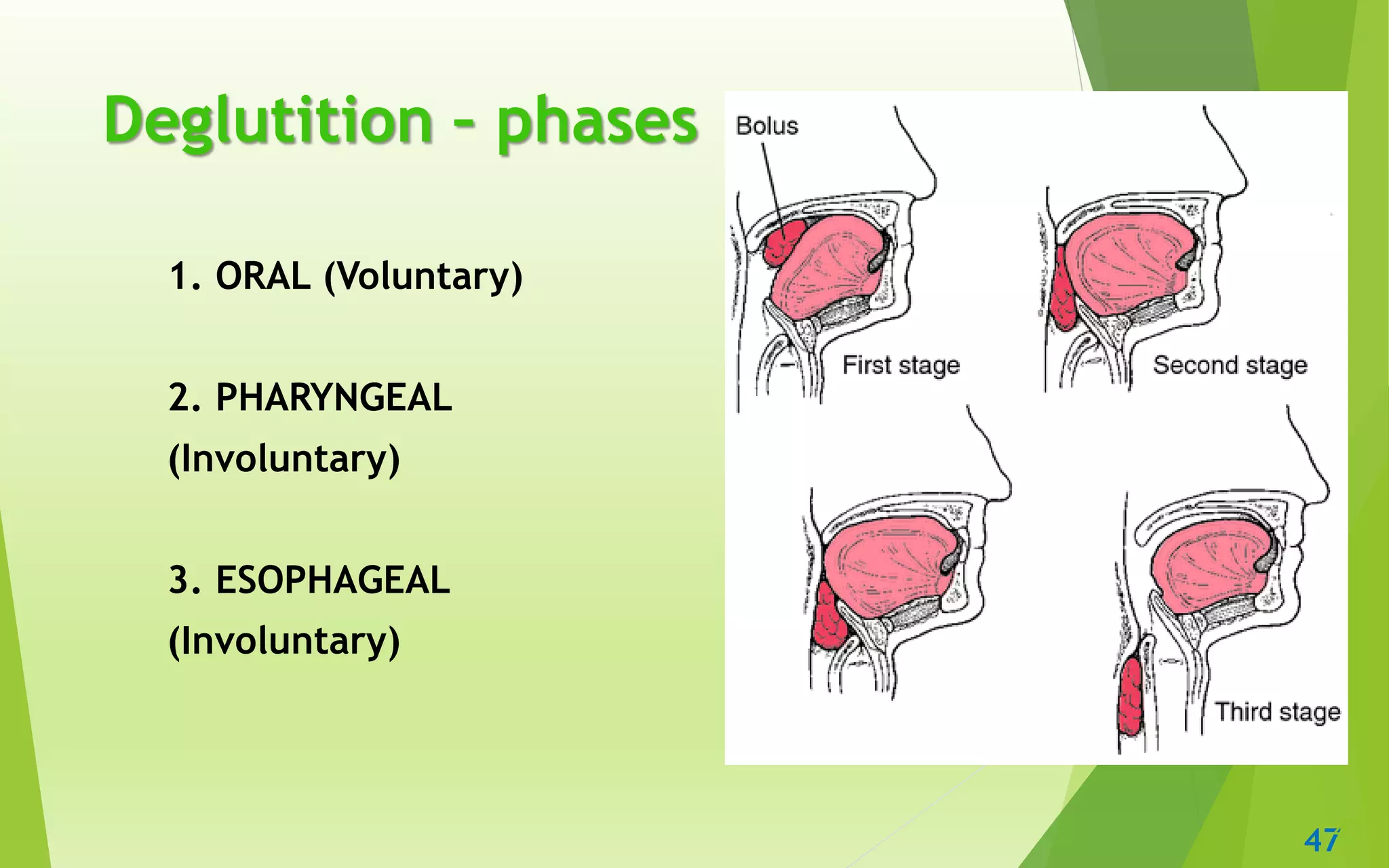 Deglutition - phases

1. ORAL (Voluntary)

2. PHARYNGEAL (Involuntary)

3. ESOPHAGEAL (Involuntary)

Bolus

First stage

Second stage

Third stage

47